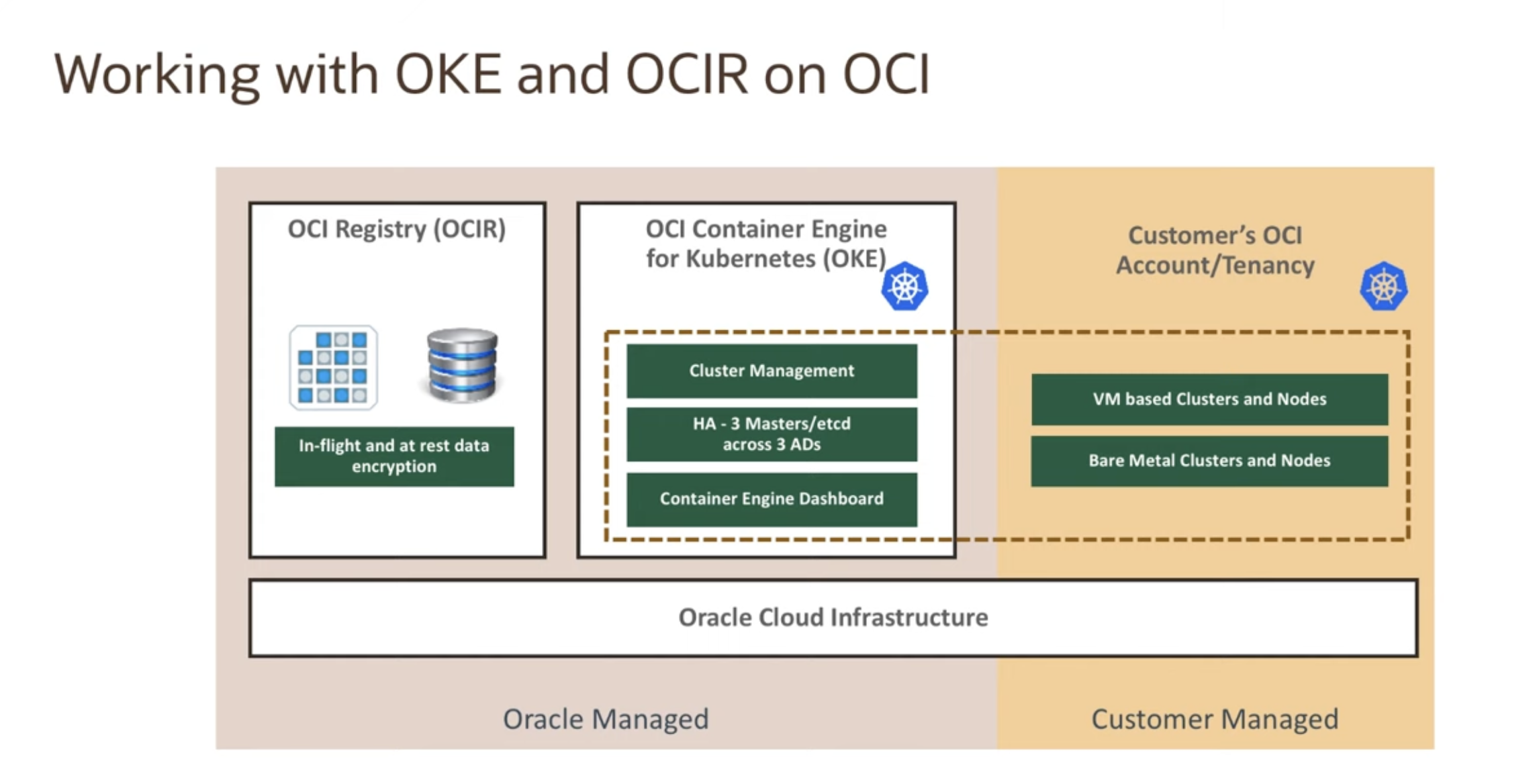 Working with OKE and OCIR on OCI

OCI Registry (OCIR)

In-flight and at rest data encryption

OCI Container Engine for Kubernetes (OKE)

Cluster Management

HA - 3 Masters/etcd across 3 ADs

Container Engine Dashboard

Customer's OCI Account/Tenancy

VM based Clusters and Nodes

Bare Metal Clusters and Nodes

Oracle Cloud Infrastructure

Oracle Managed

Customer Managed